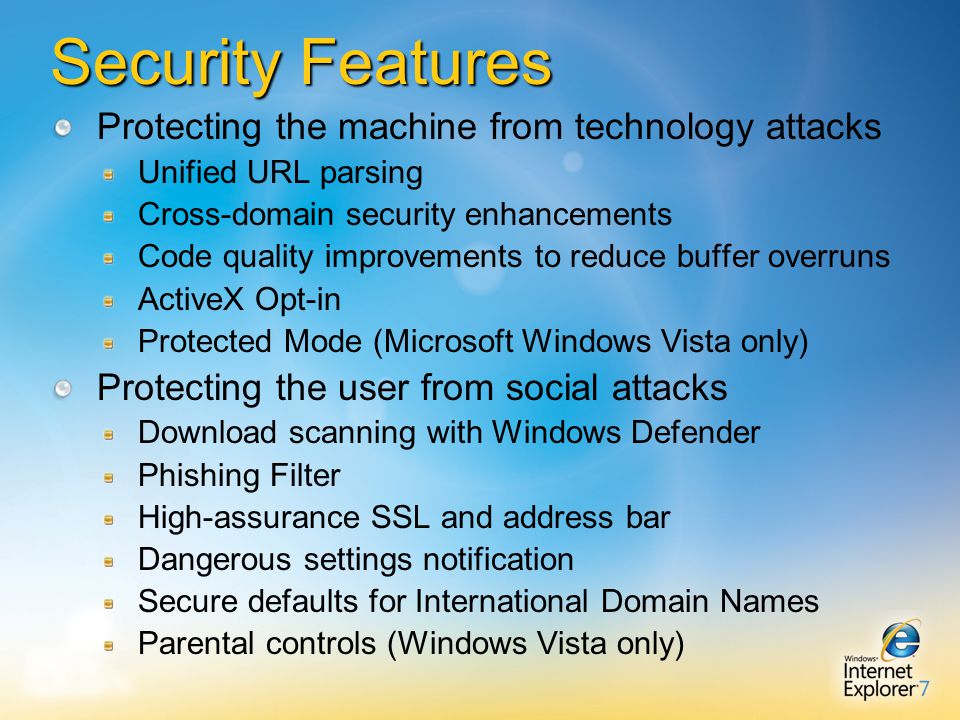 Security Features

Protecting the machine from technology attacks

Unified URL parsing

Cross-domain security enhancements

Code quality improvements to reduce buffer overruns

ActiveX Opt-in

Protected Mode (Microsoft Windows Vista only)

Protecting the user from social attacks

Download scanning with Windows Defender

Phishing Filter

High-assurance SSL and address bar

Dangerous settings notification

Secure defaults for International Domain Names

Parental controls (Windows Vista only)

Windows Internet Explorer 7